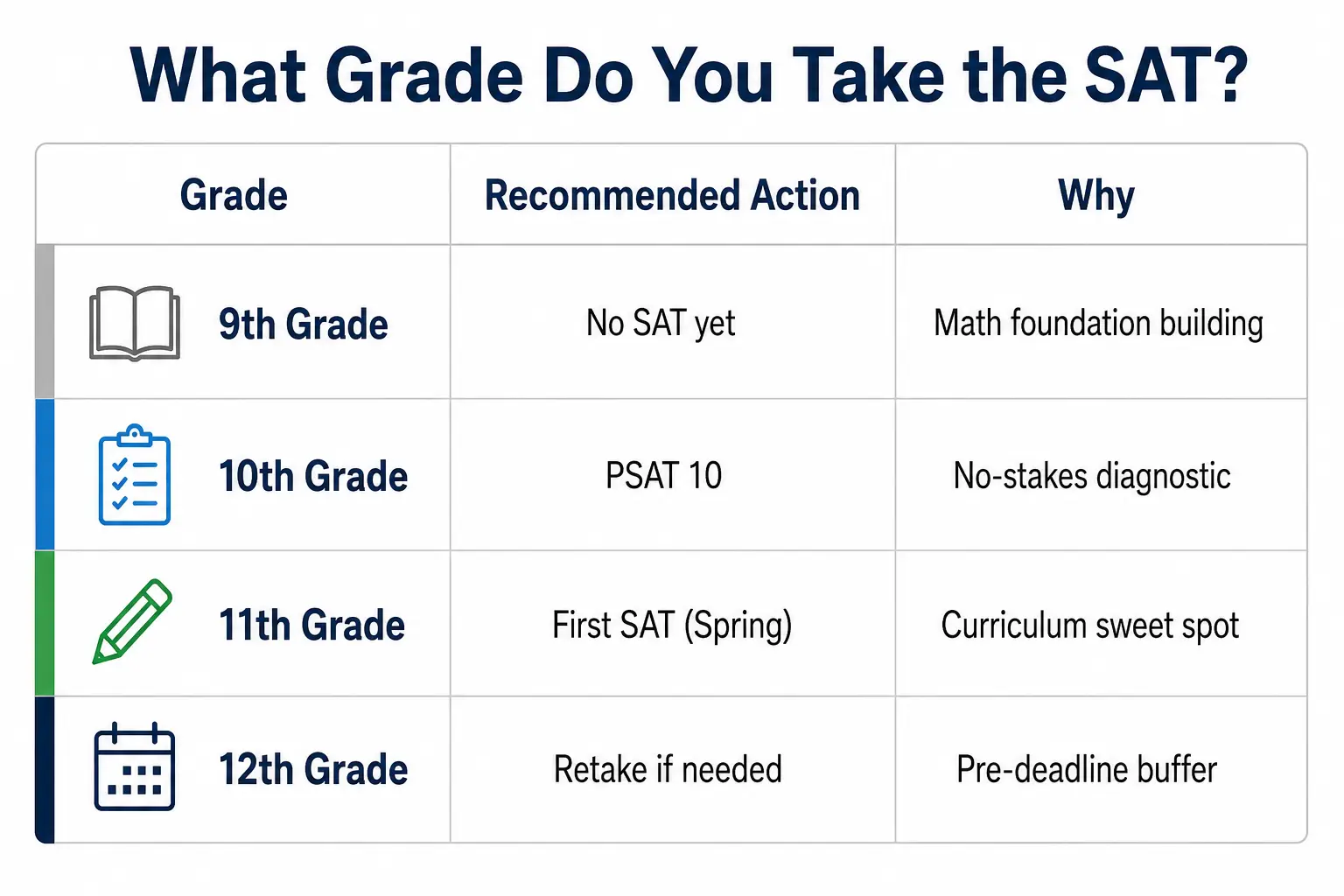 What Grade Do You Take the SAT?

| Grade | Recommended Action | Why |
|---|---|---|
| 9th Grade | No SAT yet | Math foundation building |
| 10th Grade | PSAT 10 | No-stakes diagnostic |
| 11th Grade | First SAT (Spring) | Curriculum sweet spot |
| 12th Grade | Retake if needed | Pre-deadline buffer |